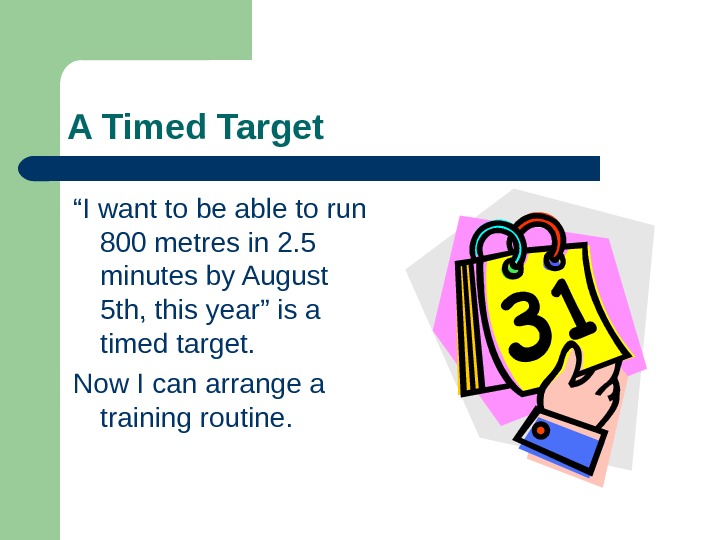 A Timed Target

“I want to be able to run 800 metres in 2.5 minutes by August 5th, this year” is a timed target.

Now I can arrange a training routine.

31